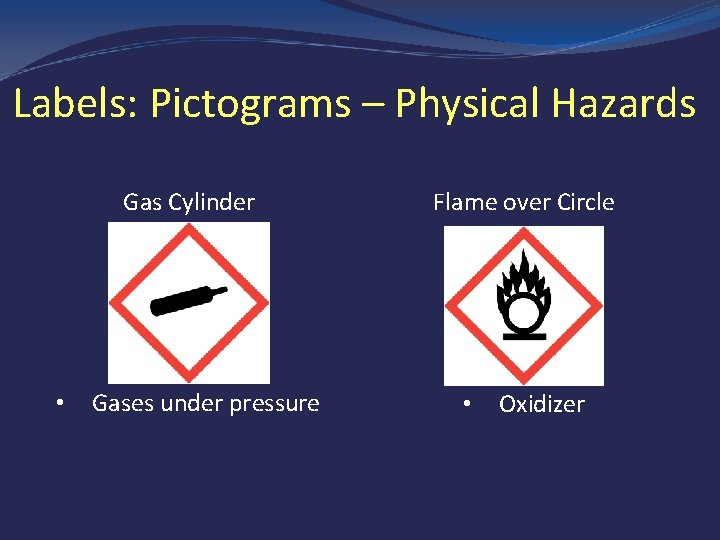 Labels: Pictograms – Physical Hazards

Gas Cylinder

• Gases under pressure

Flame over Circle

• Oxidizer